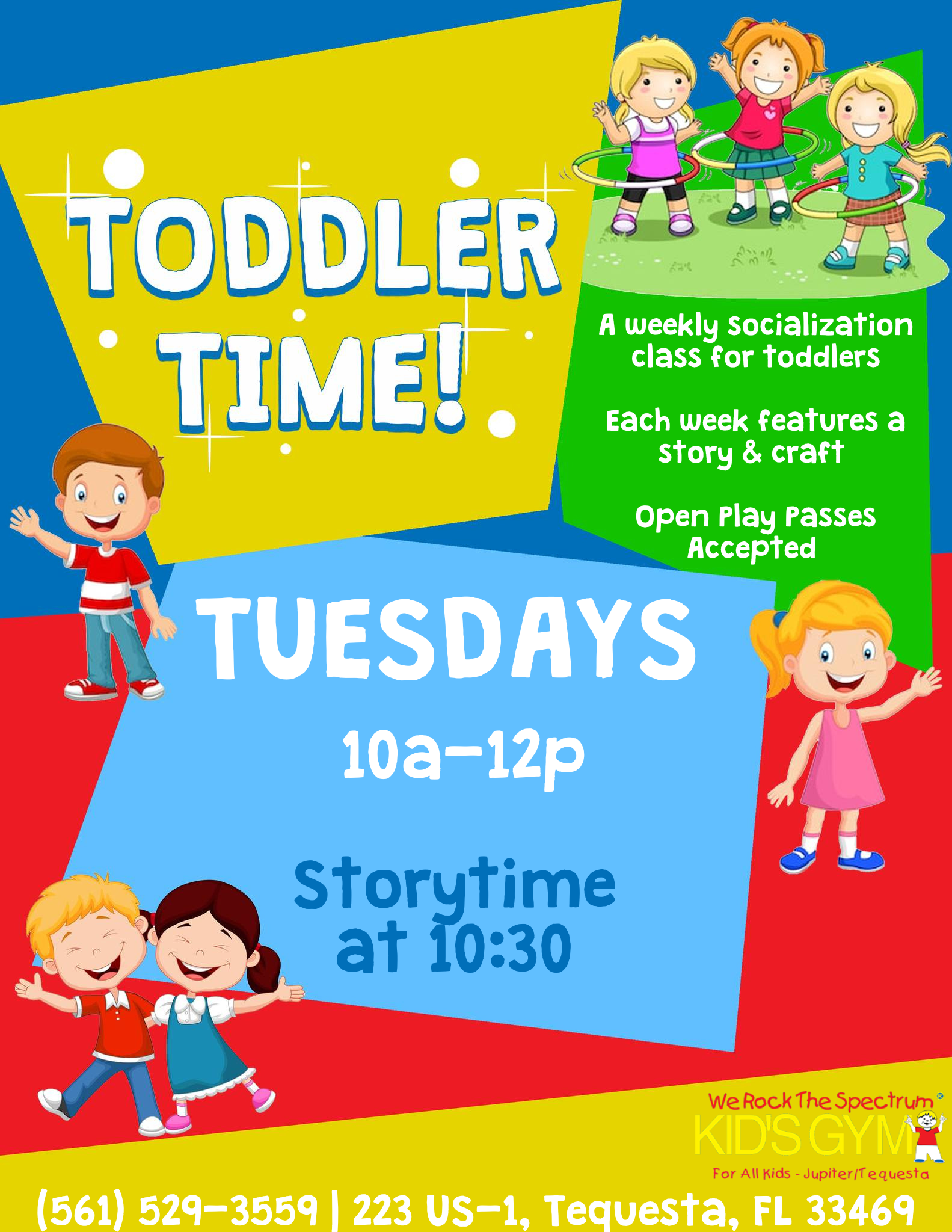 TODDLER TIME!

A weekly socialization class for toddlers

Each week features a story & craft

Open Play Passes Accepted

TUESDAYS

10a-12p

Storytime at 10:30

We Rock The Spectrum®
KID'S GYM
For All Kids - Jupiter/Tequesta

(561) 529-3559 | 223 US-1, Tequesta, FL 33469